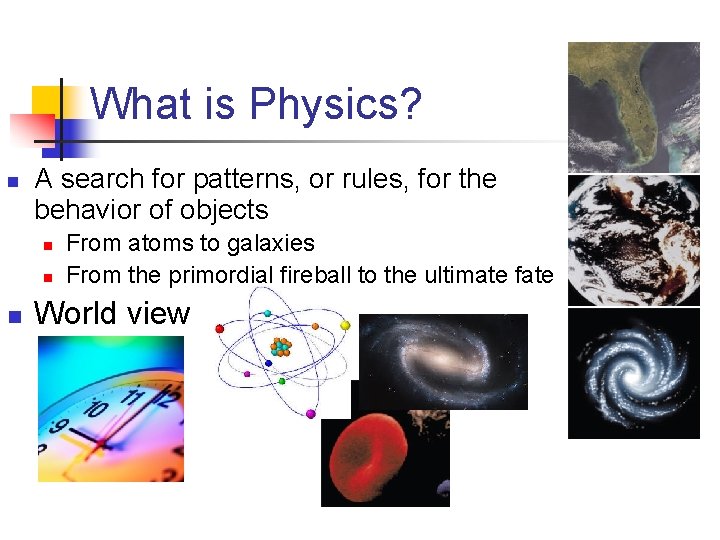 What is Physics?

A search for patterns, or rules, for the behavior of objects

From atoms to galaxies

From the primordial fireball to the ultimate fate

World view

9 10 11 12